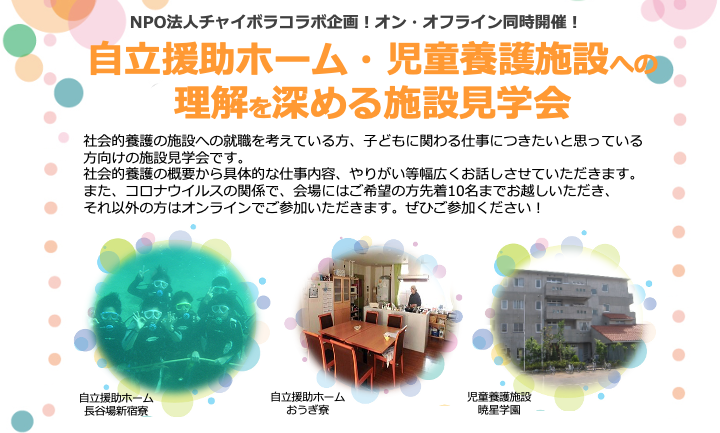 NPO法人チャイボラコラボ企画！オン・オフライン同時開催！

自立援助ホーム・児童養護施設への理解を深める施設見学会

社会的養護の施設への就職を考えている方、子どもに関わる仕事につきたいと思っている方向けの施設見学会です。
社会的養護の概要から具体的な仕事内容、やりがい等幅広くお話しさせていただきます。
また、コロナウイルスの関係で、会場にはご希望の方先着10名までお越しいただき、それ以外の方はオンラインでご参加いただきます。ぜひご参加ください！

自立援助ホーム
長谷場新宿寮

自立援助ホーム
おうぎ寮

児童養護施設
暁星学園